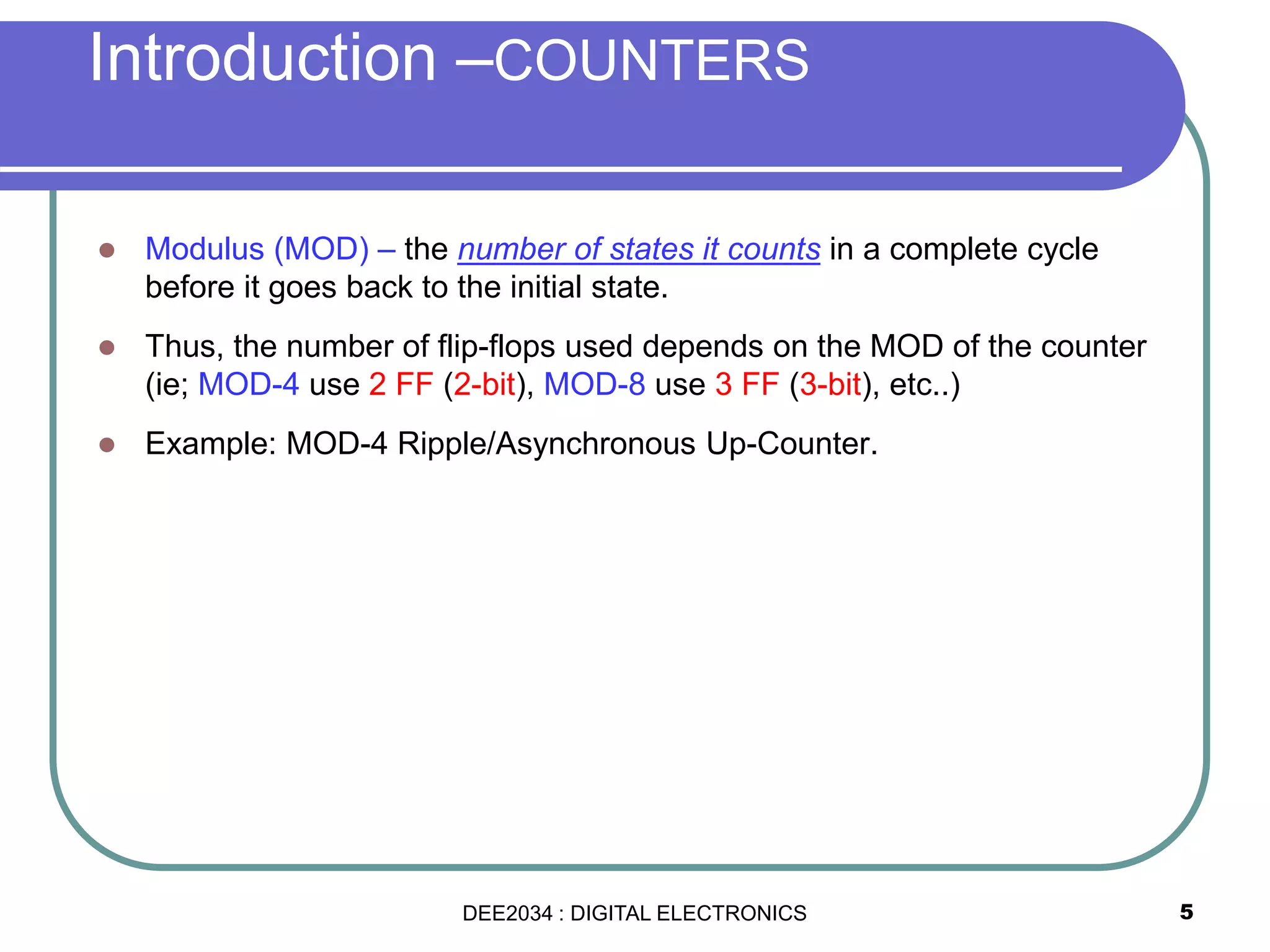 Introduction –COUNTERS

- Modulus (MOD) – the number of states it counts in a complete cycle before it goes back to the initial state.
- Thus, the number of flip-flops used depends on the MOD of the counter (ie; MOD-4 use 2 FF (2-bit), MOD-8 use 3 FF (3-bit), etc..)
- Example: MOD-4 Ripple/Asynchronous Up-Counter.

DEE2034 : DIGITAL ELECTRONICS

5